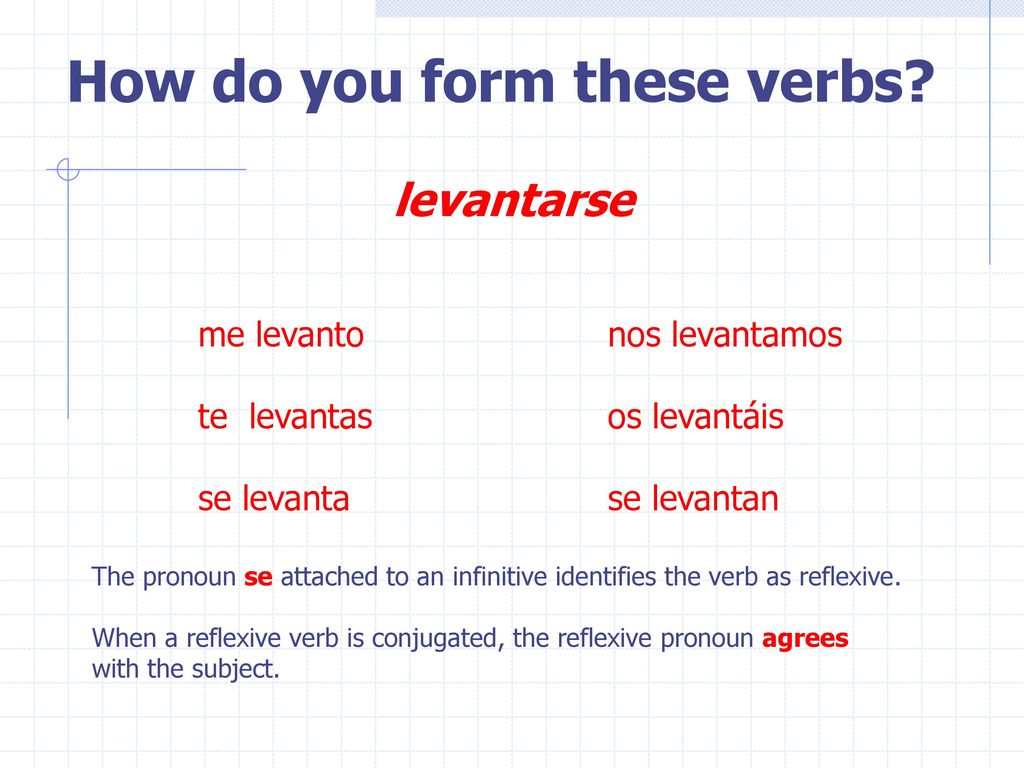 How do you form these verbs?

levantarse

me levanto

te levantas

se levanta

nos levantamos

os levantáis

se levantan

The pronoun se attached to an infinitive identifies the verb as reflexive.

When a reflexive verb is conjugated, the reflexive pronoun agrees with the subject.